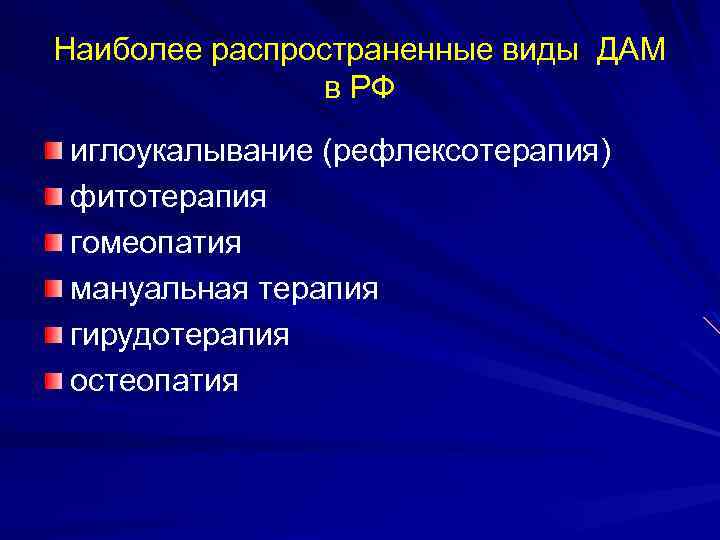 Наиболее распространенные виды ДАМ в РФ

иглоукалывание (рефлексотерапия)
фитотерапия
гомеопатия
мануальная терапия
гирудотерапия
остеопатия